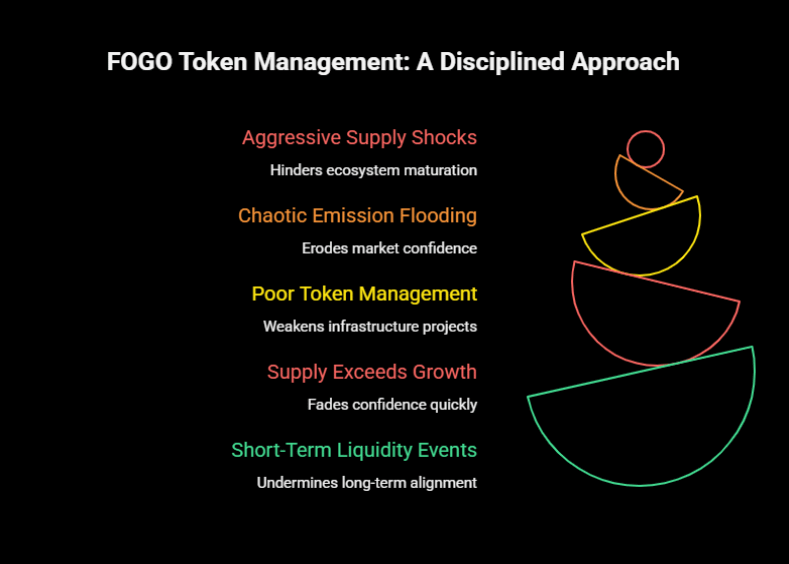 FOGO Token Management: A Disciplined Approach

Aggressive Supply Shocks

Hinders ecosystem maturation

Chaotic Emission Flooding

Erodes market confidence

Poor Token Management

Weakens infrastructure projects

Supply Exceeds Growth

Fades confidence quickly

Short-Term Liquidity Events

Undermines long-term alignment